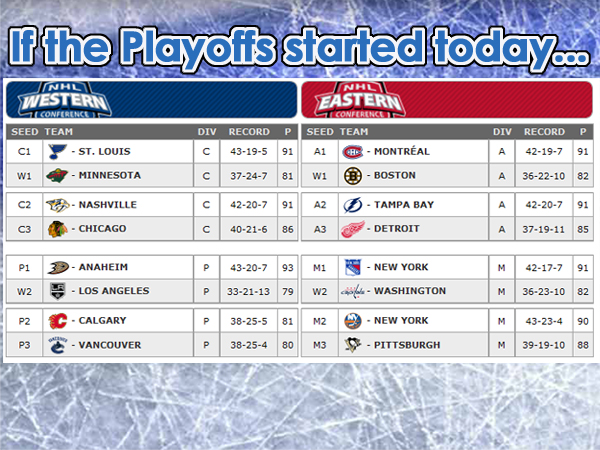 If the Playoffs started today...

NHL WESTERN CONFERENCE

| SEED | TEAM | DIV | RECORD | P |
|---|---|---|---|---|
| C1 | - ST. LOUIS | C | 43-19-5 | 91 |
| W1 | - MINNESOTA | C | 37-24-7 | 81 |
| C2 | - NASHVILLE | C | 42-20-7 | 91 |
| C3 | - CHICAGO | C | 40-21-6 | 86 |
| P1 | - ANAHEIM | P | 43-20-7 | 93 |
| W2 | - LOS ANGELES | P | 33-21-13 | 79 |
| P2 | - CALGARY | P | 38-25-5 | 81 |
| P3 | - VANCOUVER | P | 38-25-4 | 80 |

NHL EASTERN CONFERENCE

| SEED | TEAM | DIV | RECORD | P |
|---|---|---|---|---|
| A1 | - MONTRÉAL | A | 42-19-7 | 91 |
| W1 | - BOSTON | A | 36-22-10 | 82 |
| A2 | - TAMPA BAY | A | 42-20-7 | 91 |
| A3 | - DETROIT | A | 37-19-11 | 85 |
| M1 | - NEW YORK | M | 42-17-7 | 91 |
| W2 | - WASHINGTON | M | 36-23-10 | 82 |
| M2 | - NEW YORK | M | 43-23-4 | 90 |
| M3 | - PITTSBURGH | M | 39-19-10 | 88 |